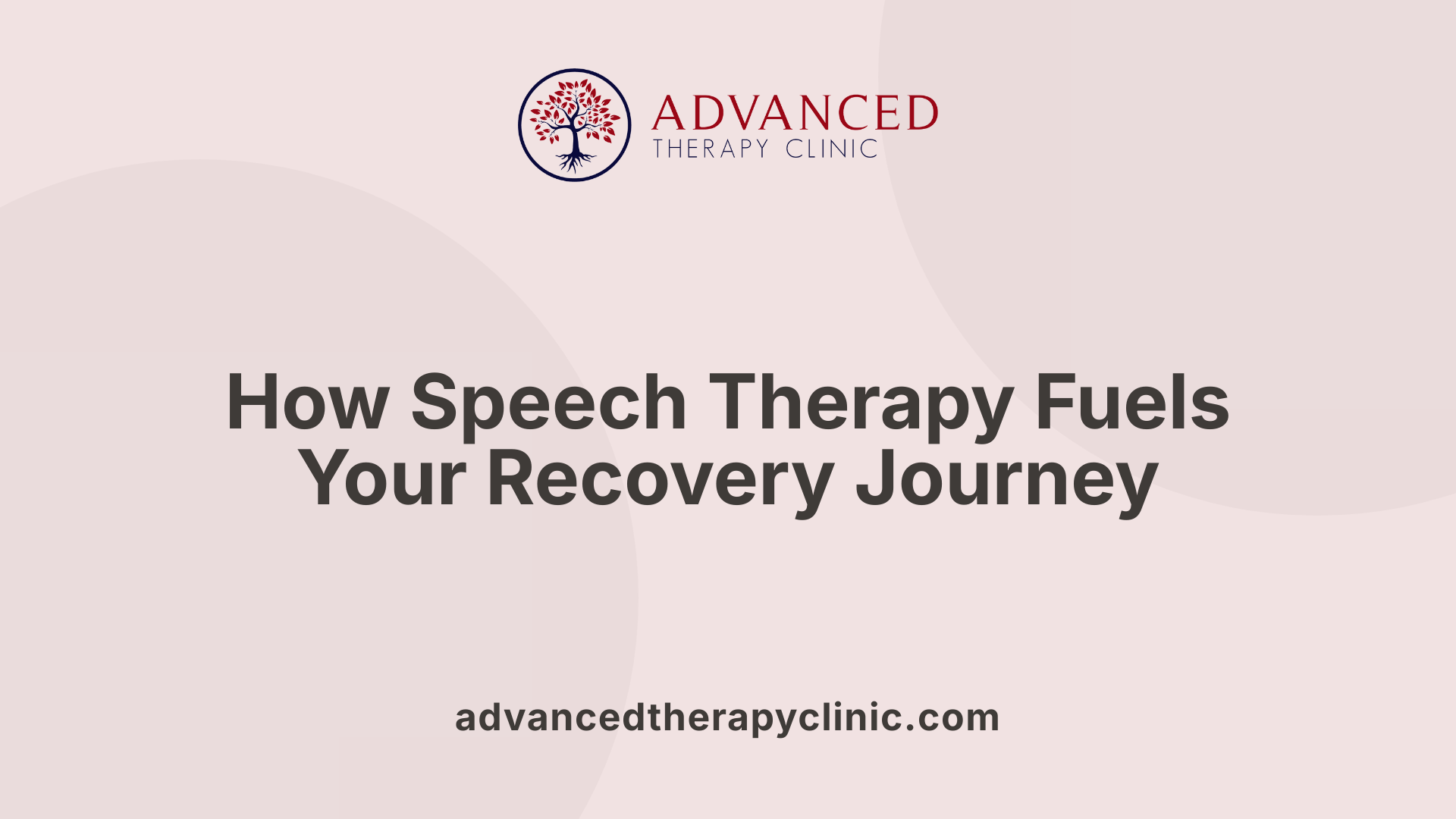 ADVANCED
THERAPY CLINIC

How Speech Therapy Fuels Your Recovery Journey

advancedtherapyclinic.com